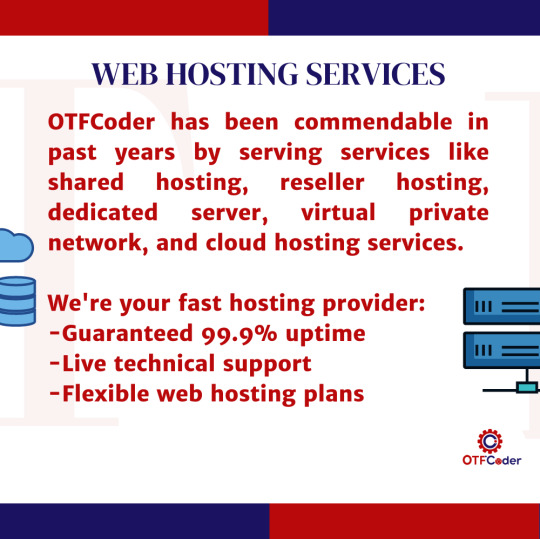 WEB HOSTING SERVICES

OTFCoder has been commendable in past years by serving services like shared hosting, reseller hosting, dedicated server, virtual private network, and cloud hosting services.

We're your fast hosting provider:
-Guaranteed 99.9% uptime
-Live technical support
-Flexible web hosting plans

OTFCoder